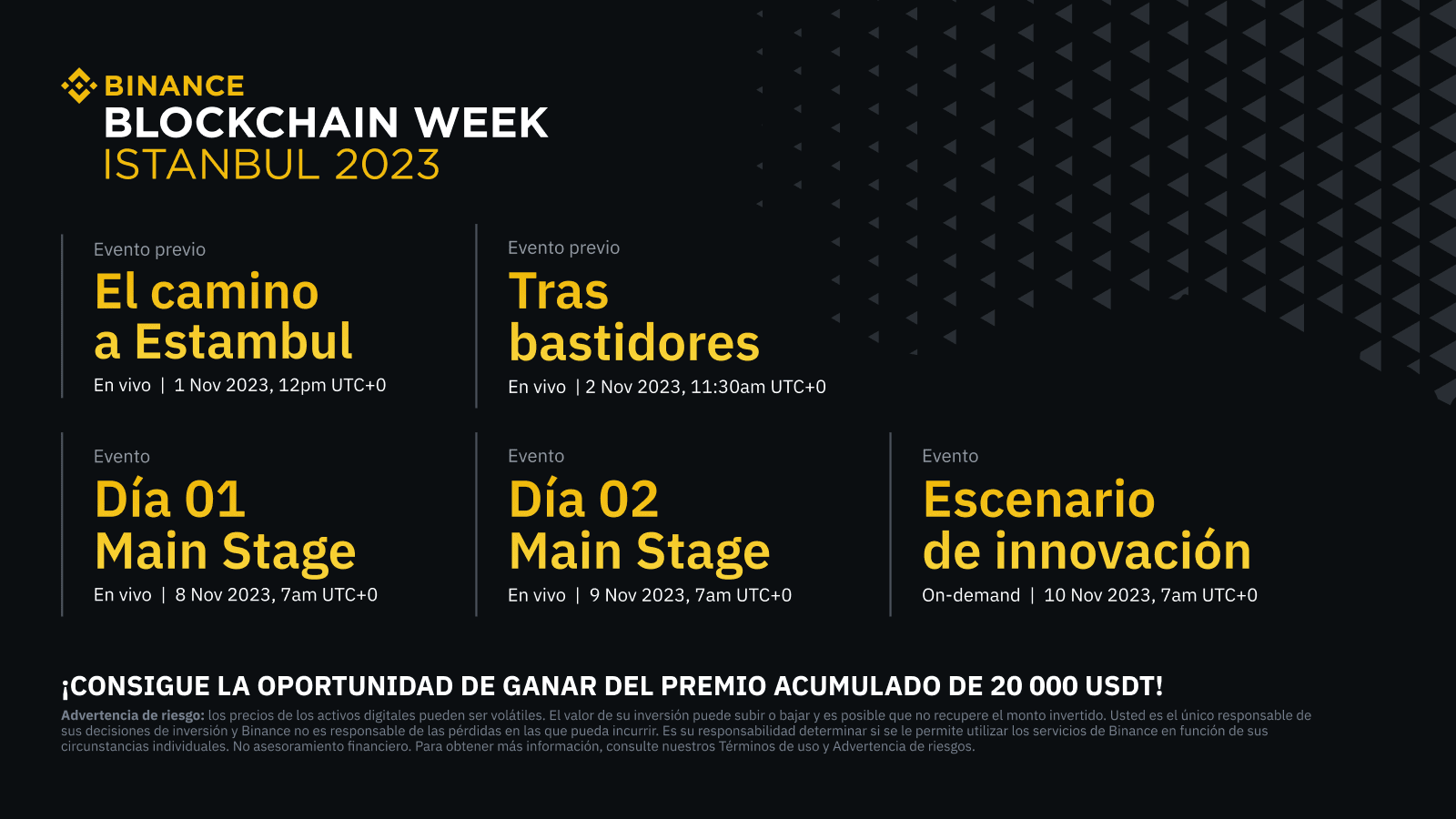 BINANCE
BLOCKCHAIN WEEK
ISTANBUL 2023

Evento previo
El camino a Estambul
En vivo | 1 Nov 2023, 12pm UTC+0

Evento previo
Tras bastidores
En vivo | 2 Nov 2023, 11:30am UTC+0

Evento
Día 01 Main Stage
En vivo | 8 Nov 2023, 7am UTC+0

Evento
Día 02 Main Stage
En vivo | 9 Nov 2023, 7am UTC+0

Evento
Escenario de innovación
On-demand | 10 Nov 2023, 7am UTC+0

¡CONSIGUE LA OPORTUNIDAD DE GANAR DEL PREMIO ACUMULADO DE 20 000 USDT!

Advertencia de riesgo: los precios de los activos digitales pueden ser volátiles. El valor de su inversión puede subir o bajar y es posible que no recupere el monto invertido. Usted es el único responsable de sus decisiones de inversión y Binance no es responsable de las pérdidas en las que pueda incurrir. Es su responsabilidad determinar si se le permite utilizar los servicios de Binance en función de sus circunstancias individuales. No asesoramiento financiero. Para obtener más información, consulte nuestros Términos de uso y Advertencia de riesgos.